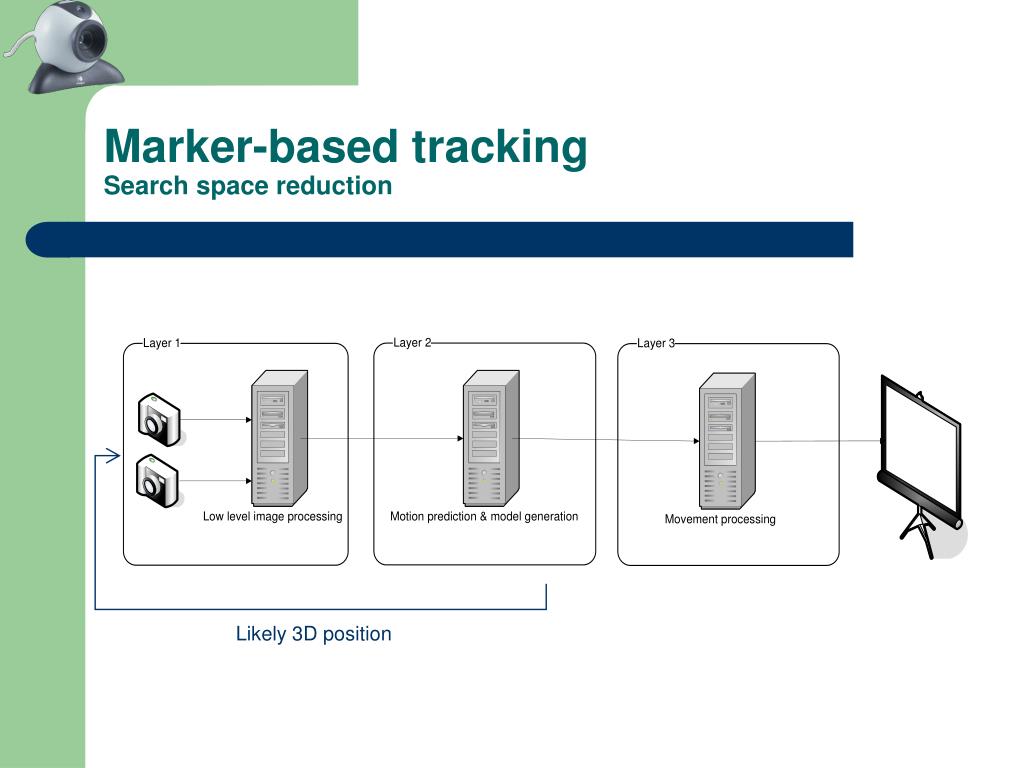 Marker-based tracking
Search space reduction

Layer 1
Low level image processing

Layer 2
Motion prediction & model generation

Layer 3
Movement processing

Likely 3D position